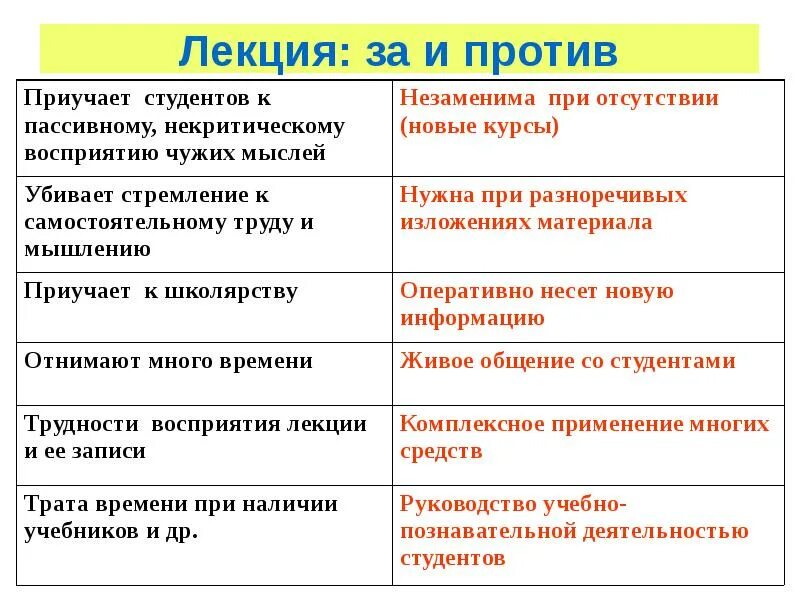 Лекция: за и против

| Приучает студентов к пассивному, некритическому восприятию чужих мыслей | Незаменима при отсутствии (новые курсы) |
|---|---|
| Убивает стремление к самостоятельному труду и мышлению | Нужна при разноречивых изложениях материала |
| Приучает к школярству | Оперативно несет новую информацию |
| Отнимают много времени | Живое общение со студентами |
| Трудности восприятия лекции и ее записи | Комплексное применение многих средств |
| Трата времени при наличии учебников и др. | Руководство учебно-познавательной деятельностью студентов |